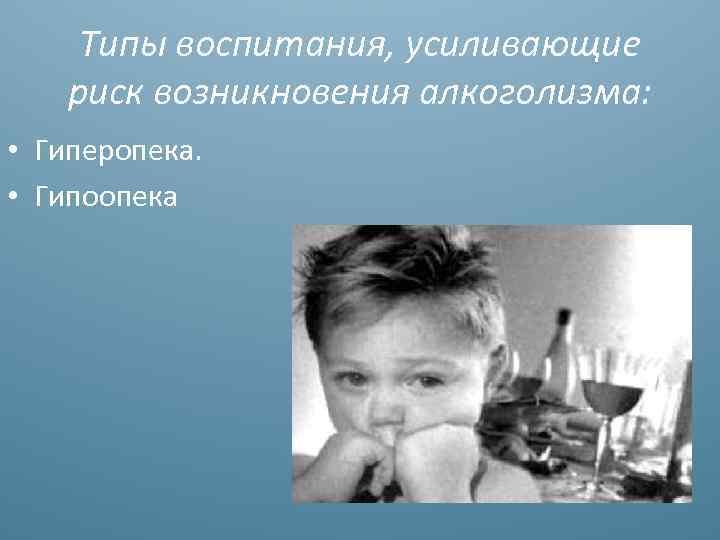 Типы воспитания, усиливающие риск возникновения алкоголизма:

• Гиперопека.
• Гипоопека